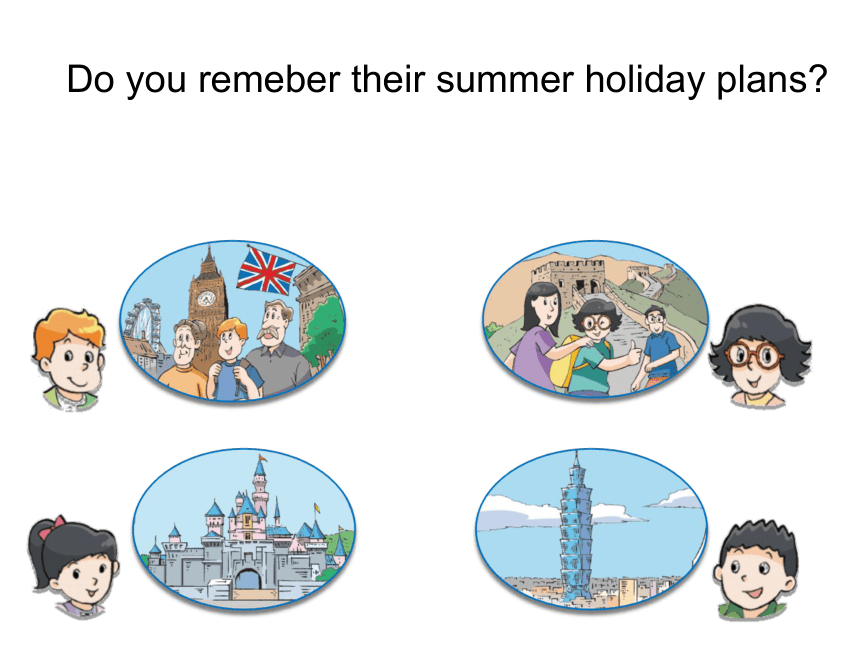 Do you remeber their summer holiday plans?